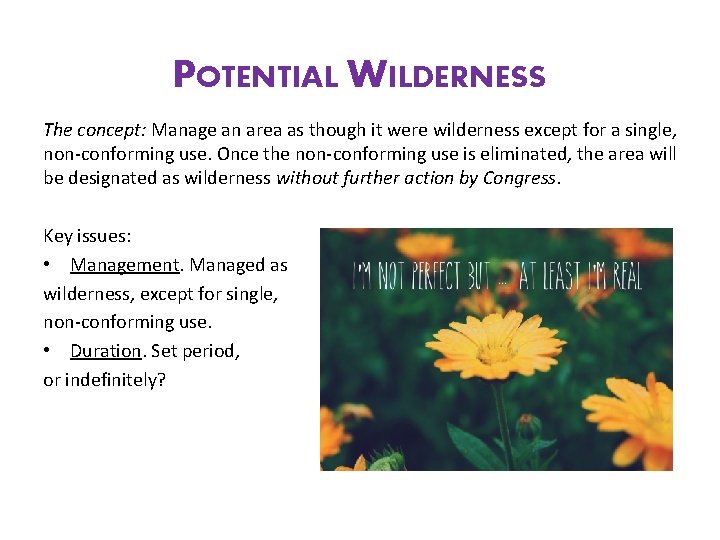 POTENTIAL WILDERNESS

The concept: Manage an area as though it were wilderness except for a single, non-conforming use. Once the non-conforming use is eliminated, the area will be designated as wilderness without further action by Congress.

Key issues:
• Management. Managed as wilderness, except for single, non-conforming use.
• Duration. Set period, or indefinitely?

I'M NOT PERFECT BUT ... AT LEAST I'M REAL